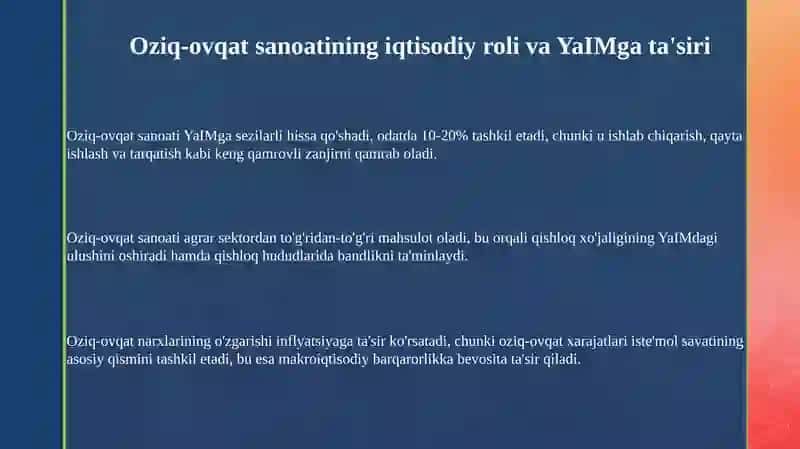 Oziq-ovqat sanoatining iqtisodiy roli va YaIMga ta'siri

Oziq-ovqat sanoati YaIMga sezilarli hissa qo'shadi, odatda 10-20% tashkil etadi, chunki u ishlab chiqarish, qayta ishlash va tarqatish kabi keng qamrovli zanjirni qamrab oladi.

Oziq-ovqat sanoati agrar sektordan to'g'ridan-to'g'ri mahsulot oladi, bu orqali qishloq xo'jaligining YaIMdagi ulushini oshiradi hamda qishloq hududlarida bandlikni ta'minlaydi.

Oziq-ovqat narxlarining o'zgarishi inflyatsiyaga ta'sir ko'rsatadi, chunki oziq-ovqat xarajatlari iste'mol savatining asosiy qismini tashkil etadi, bu esa makroiqtisodiy barqarorlikka bevosita ta'sir qiladi.